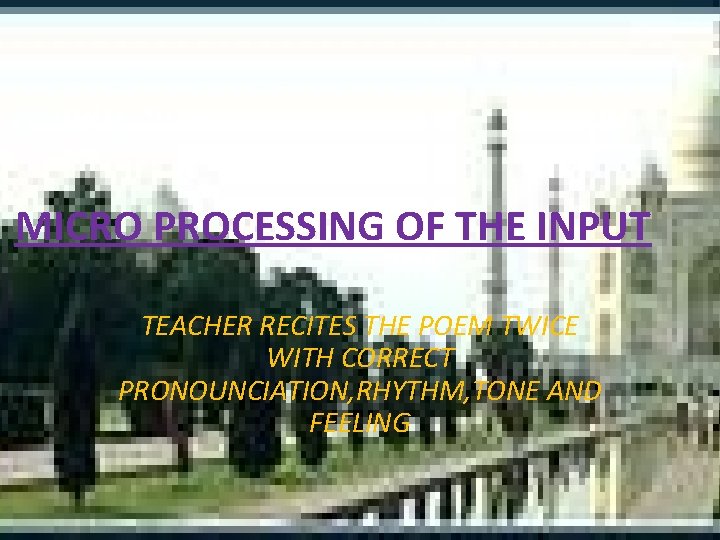 MICRO PROCESSING OF THE INPUT

TEACHER RECITES THE POEM TWICE WITH CORRECT PRONOUNCIATION,RHYTHM,TONE AND FEELING